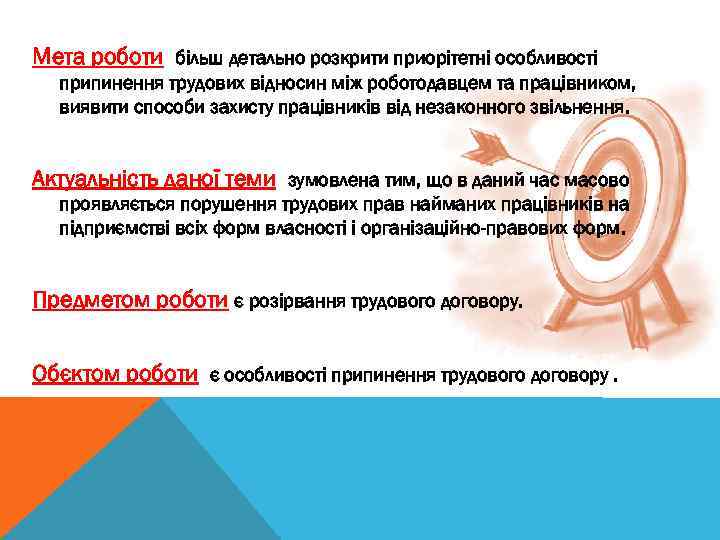 Мета роботи більш детально розкрити приорітетні особливості припинення трудових відносин між роботодавцем та працівником, виявити способи захисту працівників від незаконного звільнення.

Актуальність даної теми зумовлена тим, що в даний час масово проявляється порушення трудових прав найманих працівників на підприємстві всіх форм власності і організаційно-правових форм.

Предметом роботи є розірвання трудового договору.

Обєктом роботи є особливості припинення трудового договору .